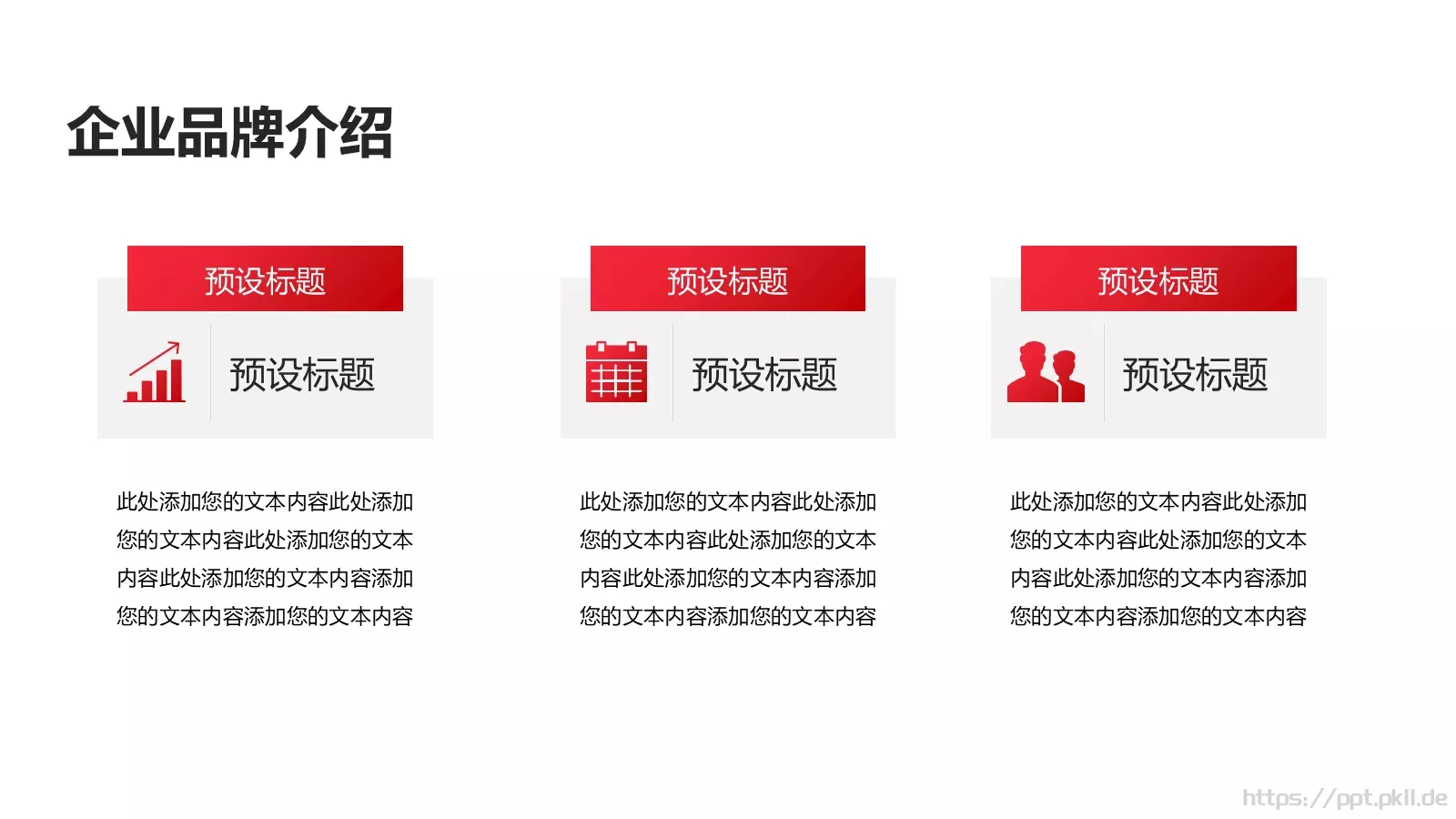 企业品牌介绍

预设标题

预设标题

此处添加您的文本内容此处添加您的文本内容此处添加您的文本内容此处添加您的文本内容添加您的文本内容添加您的文本内容

预设标题

预设标题

此处添加您的文本内容此处添加您的文本内容此处添加您的文本内容此处添加您的文本内容添加您的文本内容添加您的文本内容

预设标题

预设标题

此处添加您的文本内容此处添加您的文本内容此处添加您的文本内容此处添加您的文本内容添加您的文本内容添加您的文本内容

https://ppt.pkll.de